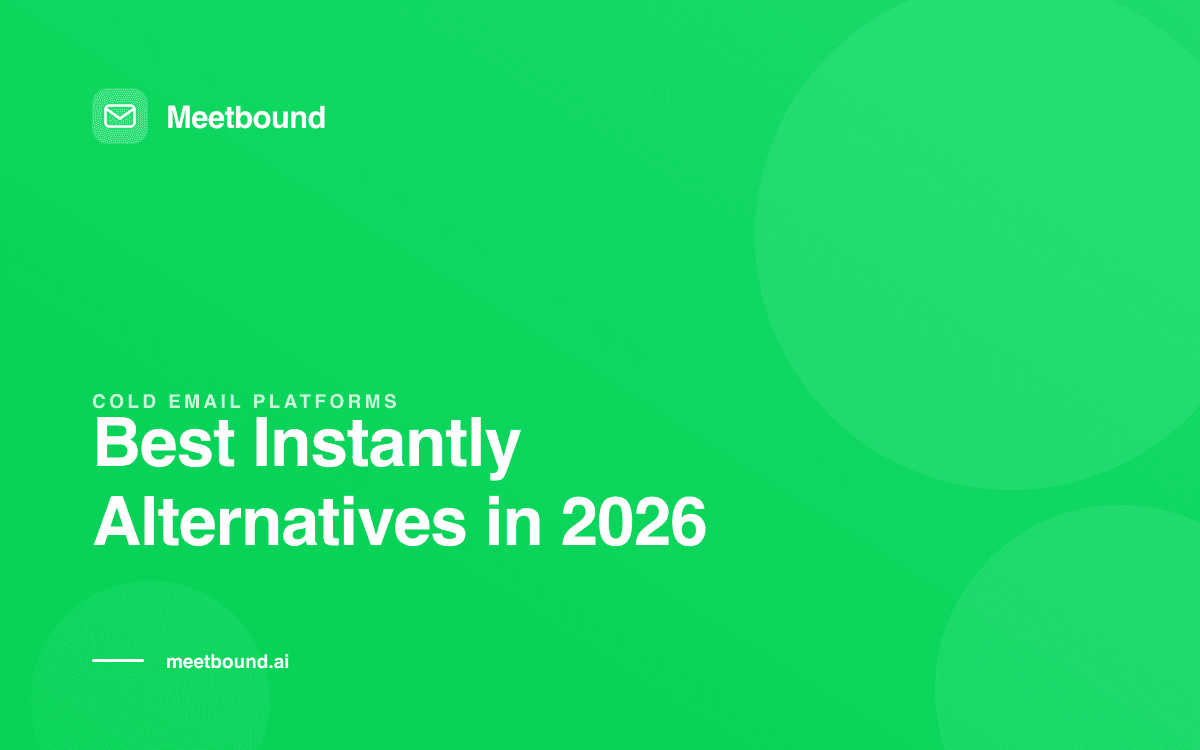 Meetbound

COLD EMAIL PLATFORMS

Best Instantly Alternatives in 2026

meetbound.ai